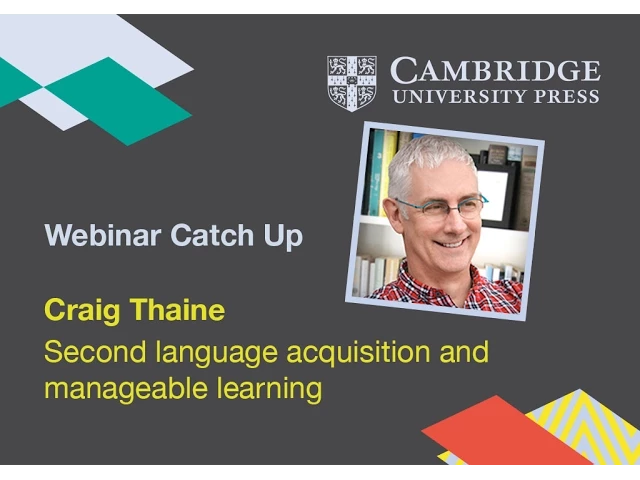 CAMBRIDGE
UNIVERSITY PRESS

Webinar Catch Up

Craig Thaine

Second language acquisition and manageable learning